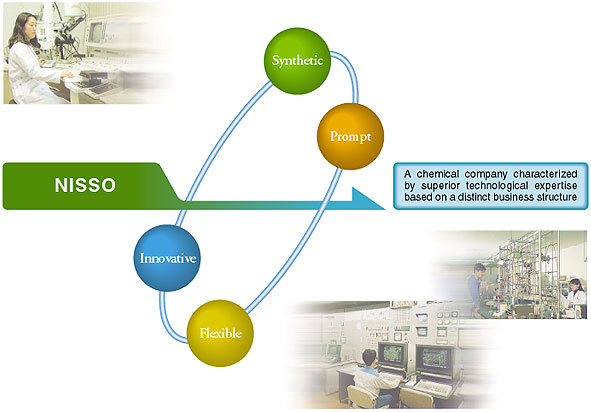 Synthetic

Prompt

NISSO

A chemical company characterized by superior technological expertise based on a distinct business structure

Innovative

Flexible